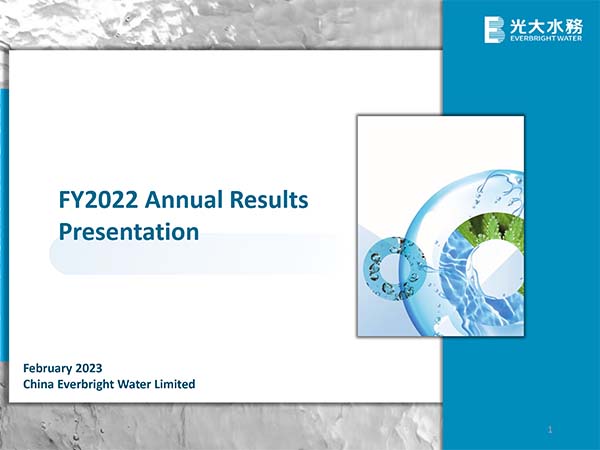 光大水務
EVERBRIGHT WATER

FY2022 Annual Results Presentation

February 2023
China Everbright Water Limited

1